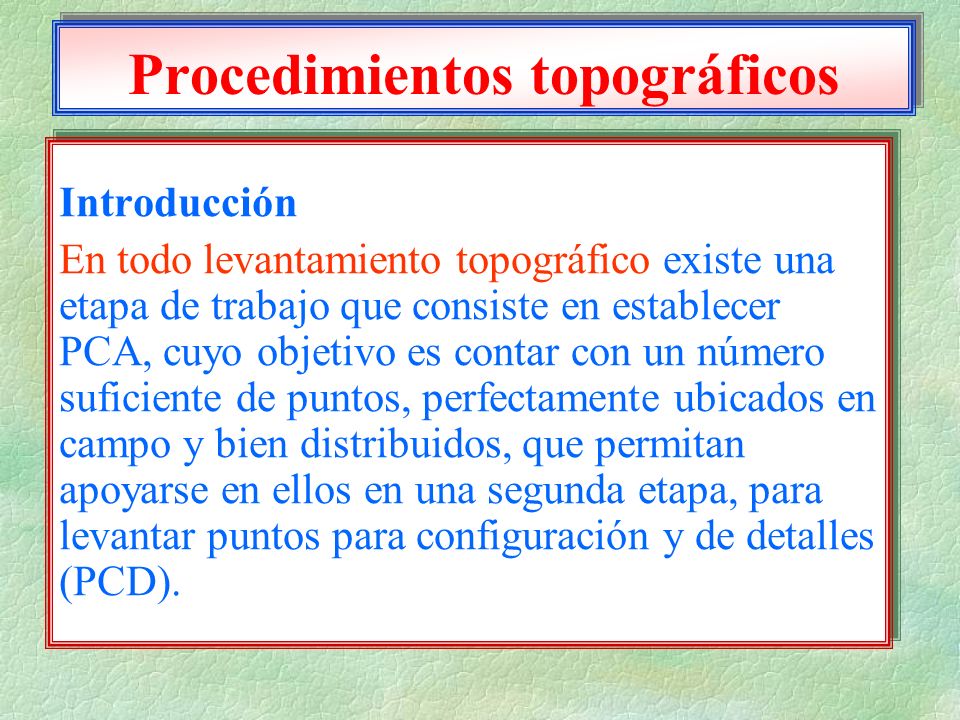 Procedimientos topográficos

Introducción

En todo levantamiento topográfico existe una etapa de trabajo que consiste en establecer PCA, cuyo objetivo es contar con un número suficiente de puntos, perfectamente ubicados en campo y bien distribuidos, que permitan apoyarse en ellos en una segunda etapa, para levantar puntos para configuración y de detalles (PCD).